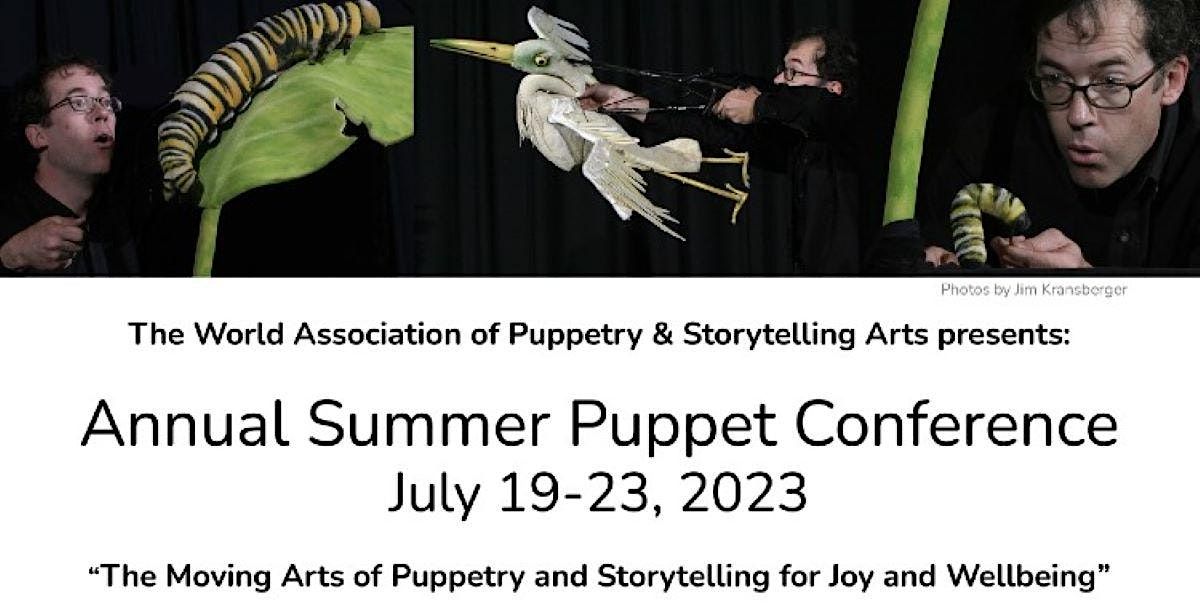 Photos by Jim Kransberger

The World Association of Puppetry & Storytelling Arts presents:

Annual Summer Puppet Conference
July 19-23, 2023

“The Moving Arts of Puppetry and Storytelling for Joy and Wellbeing”